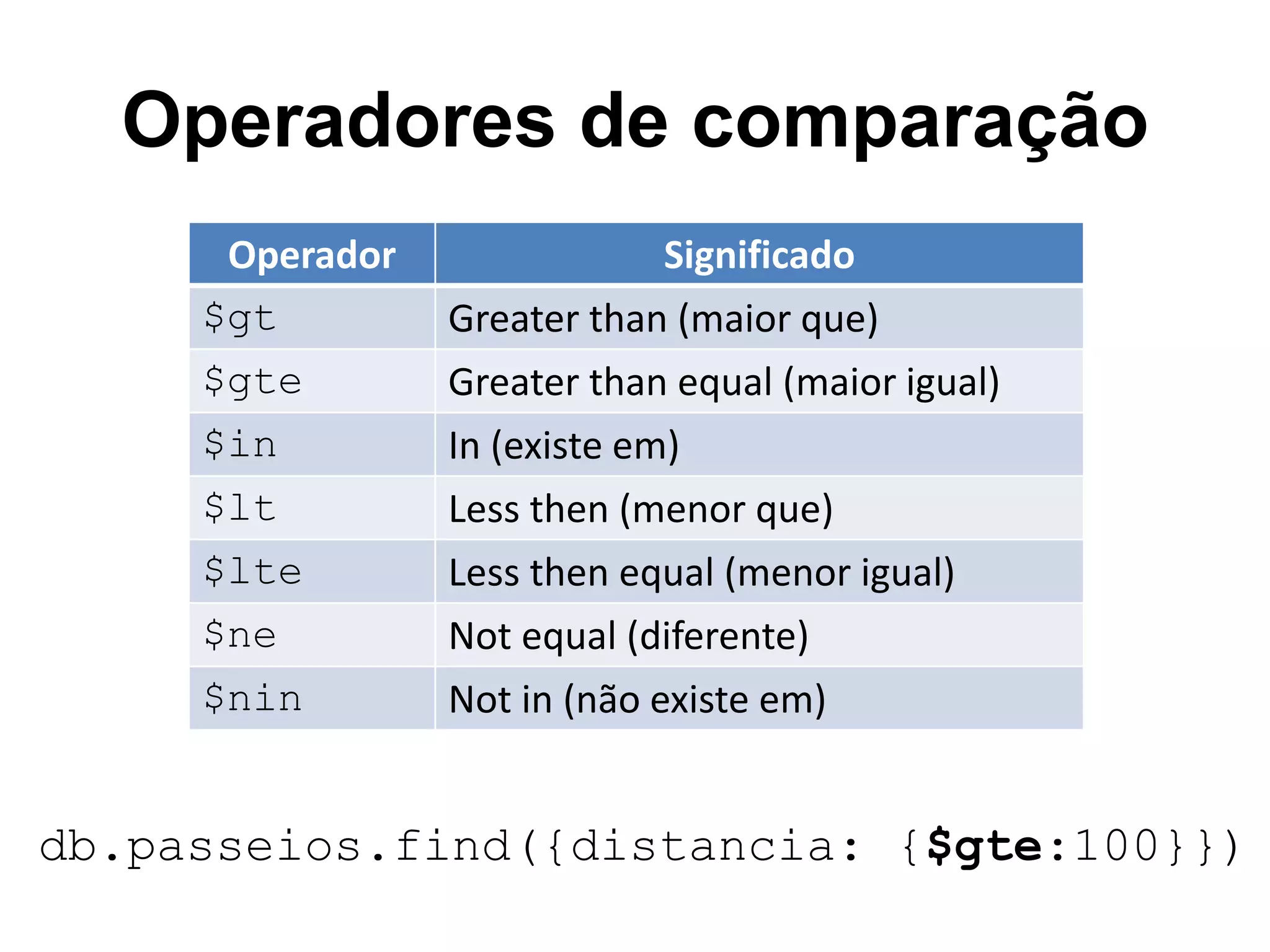 Operadores de comparação

| Operador | Significado |
|---|---|
| \$gt | Greater than (maior que) |
| \$gte | Greater than equal (maior igual) |
| \$in | In (existe em) |
| \$lt | Less then (menor que) |
| \$lte | Less then equal (menor igual) |
| \$ne | Not equal (diferente) |
| \$nin | Not in (não existe em) |

db.passeios.find({distancia: {\$gte:100}})